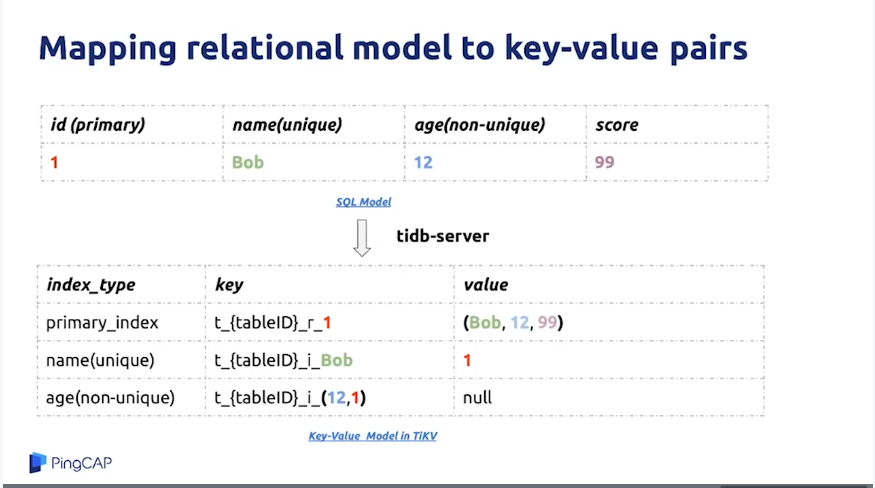 Mapping relational model to key-value pairs

| id (primary) | name(unique) | age(non-unique) | score |
|---|---|---|---|
| 1 | Bob | 12 | 99 |

SQL Model

tidb-server

| index_type | key | value |
|---|---|---|
| primary_index | t_{tableID}_r_1 | (Bob, 12, 99) |
| name(unique) | t_{tableID}_i_Bob | 1 |
| age(non-unique) | t_{tableID}_i_(12,1) | null |

Key-Value Model in TiKV

PingCAP